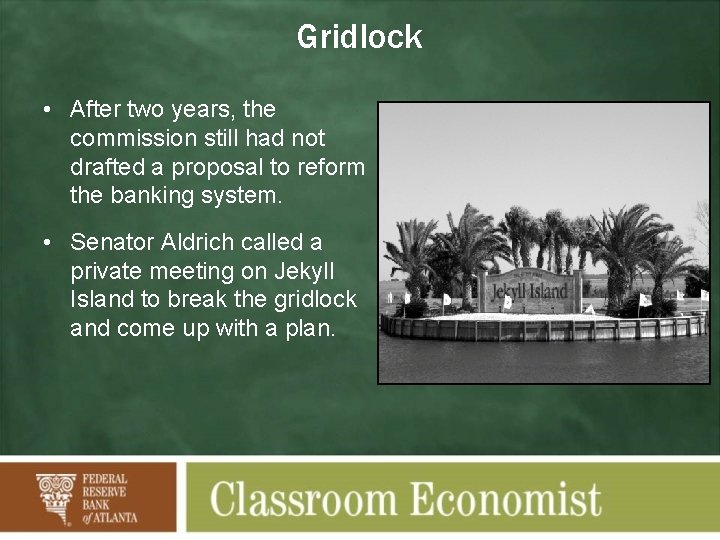 Gridlock

• After two years, the commission still had not drafted a proposal to reform the banking system.

• Senator Aldrich called a private meeting on Jekyll Island to break the gridlock and come up with a plan.

Jekyll Island

FEDERAL RESERVE BANK of ATLANTA

Classroom Economist